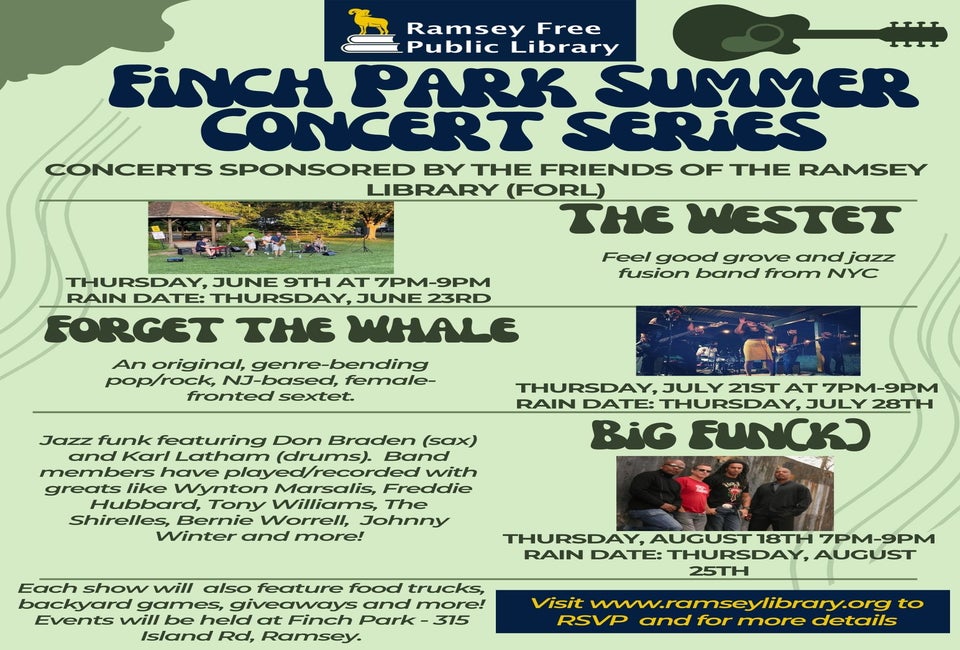 Ramsey Free Public Library

FINCH PARK SUMMER CONCERT SERIES

CONCERTS SPONSORED BY THE FRIENDS OF THE RAMSEY LIBRARY (FORL)

THE WESTET

Feel good grove and jazz fusion band from NYC

THURSDAY, JUNE 9TH AT 7PM-9PM
RAIN DATE: THURSDAY, JUNE 23RD

FORGET THE WHALE

An original, genre-bending pop/rock, NJ-based, female-fronted sextet.

THURSDAY, JULY 21ST AT 7PM-9PM
RAIN DATE: THURSDAY, JULY 28TH

BIG FUN(K)

Jazz funk featuring Don Braden (sax) and Karl Latham (drums). Band members have played/recorded with greats like Wynton Marsalis, Freddie Hubbard, Tony Williams, The Shirelles, Bernie Worrell, Johnny Winter and more!

THURSDAY, AUGUST 18TH 7PM-9PM
RAIN DATE: THURSDAY, AUGUST 25TH

Each show will also feature food trucks, backyard games, giveaways and more! Events will be held at Finch Park - 315 Island Rd, Ramsey.

Visit www.ramseylibrary.org to RSVP and for more details